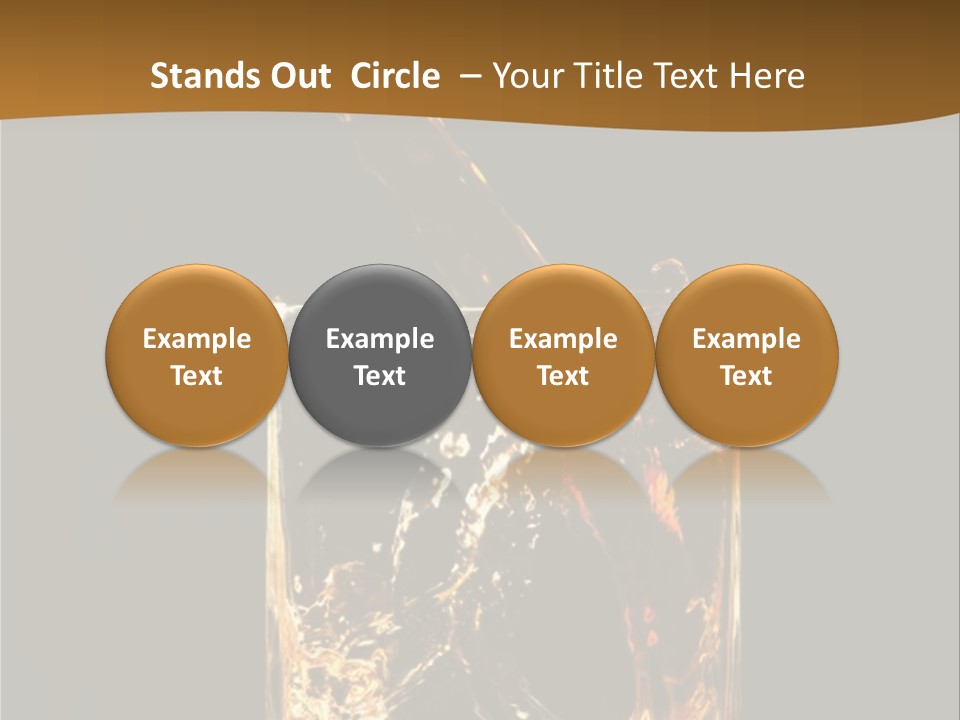 Stands Out Circle – Your Title Text Here

Example Text

Example Text

Example Text

Example Text